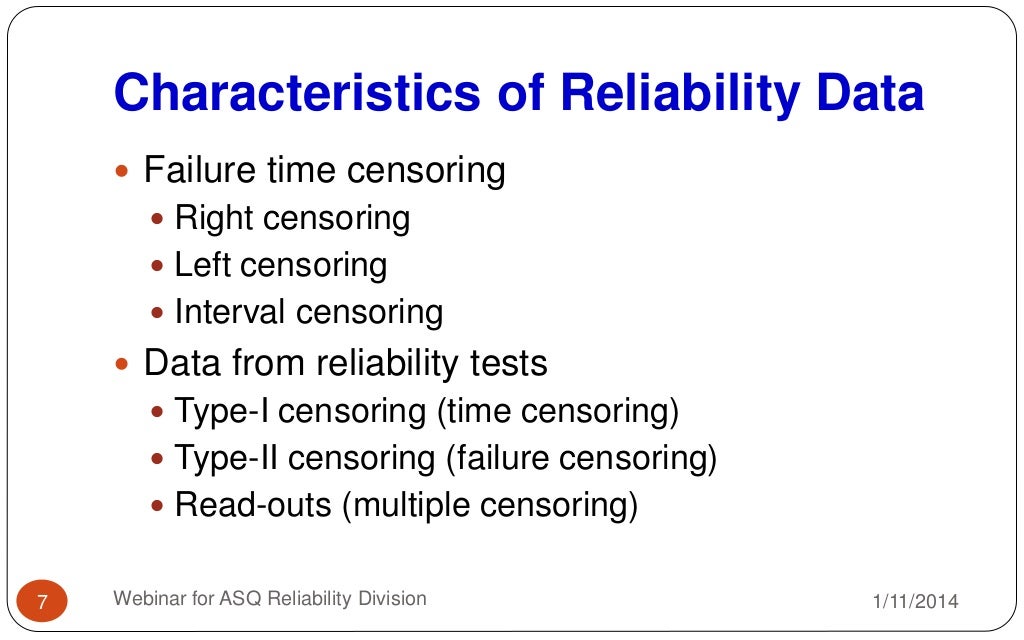 Characteristics of Reliability Data

- Failure time censoring
  - Right censoring
  - Left censoring
  - Interval censoring
- Data from reliability tests
  - Type-I censoring (time censoring)
  - Type-II censoring (failure censoring)
  - Read-outs (multiple censoring)

7 Webinar for ASQ Reliability Division 1/11/2014